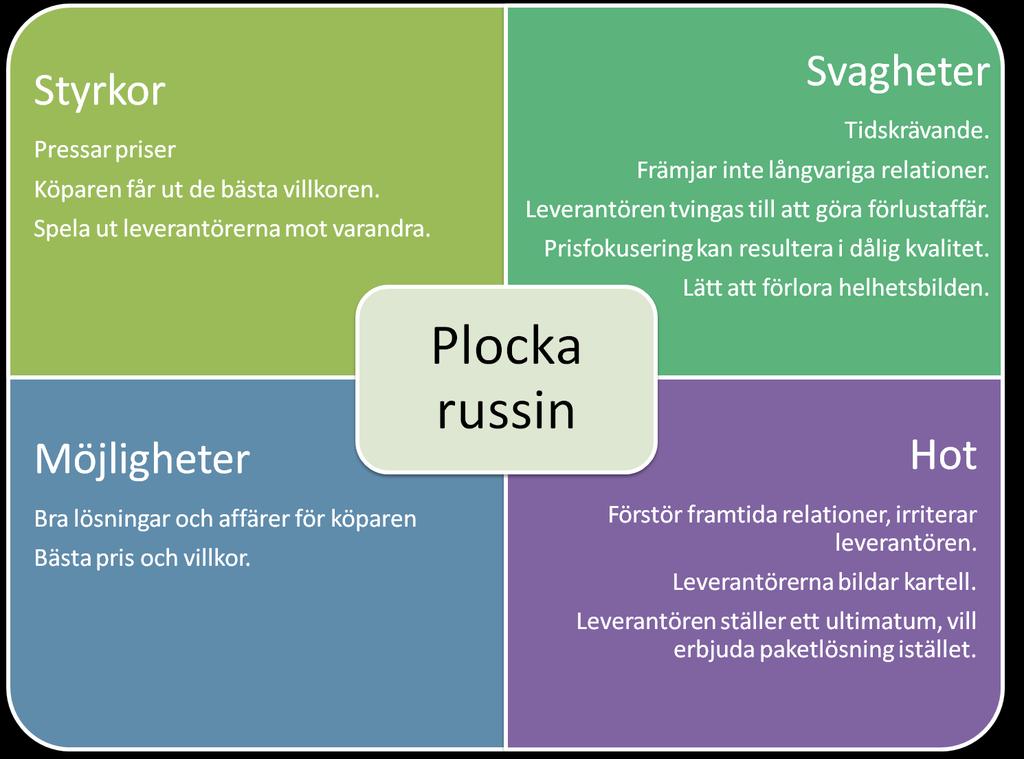 Styrkor

Pressar priser

Köparen får ut de bästa villkoren.

Spela ut leverantörerna mot varandra.

Svagheter

Tidskrävande.

Främjar inte långvariga relationer.

Leverantören tvingas till att göra förlustaffär.

Prisfokusering kan resultera i dålig kvalitet.

Lätt att förlora helhetsbilden.

Plocka russin

Möjligheter

Bra lösningar och affärer för köparen

Bästa pris och villkor.

Hot

Förstör framtida relationer, irriterar leverantören.

Leverantörerna bildar kartell.

Leverantören ställer ett ultimatum, vill erbjuda paketlösning istället.